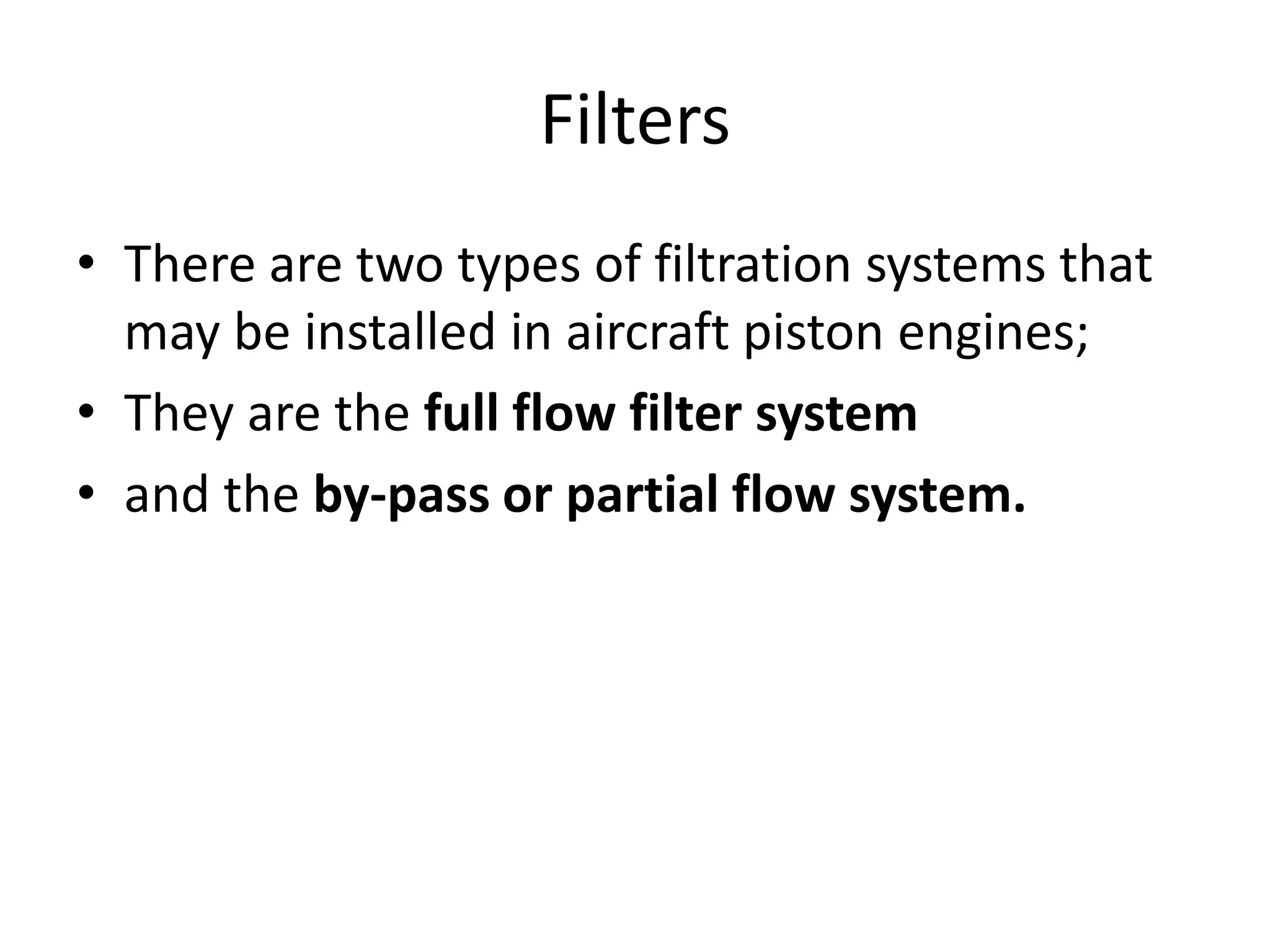 Filters

• There are two types of filtration systems that may be installed in aircraft piston engines;
• They are the full flow filter system
• and the by-pass or partial flow system.